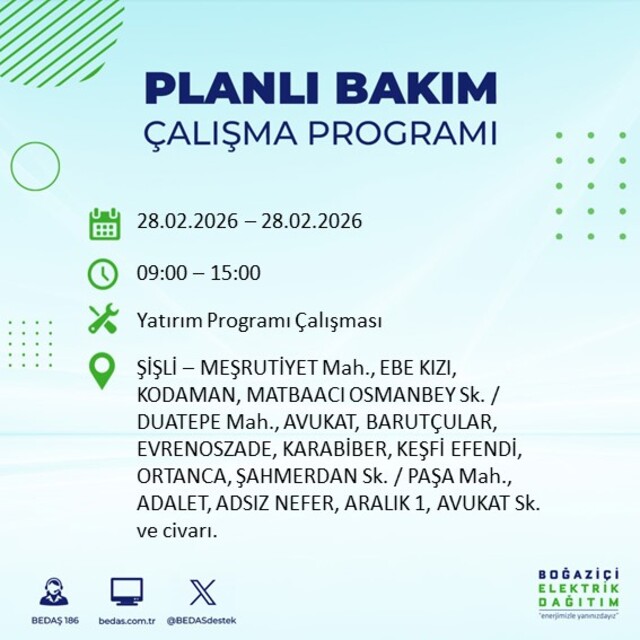 PLANLI BAKIM
ÇALIŞMA PROGRAMI

28.02.2026 – 28.02.2026

09:00 – 15:00

Yatırım Programı Çalışması

ŞİŞLİ – MEŞRUTİYET Mah., EBE KIZI, KODAMAN, MATBAACI OSMANBEY Sk. / DUATEPE Mah., AVUKAT, BARUTÇULAR, EVRENOSZADE, KARABİBER, KEŞFİ EFENDİ, ORTANCA, ŞAHMERDAN Sk. / PAŞA Mah., ADALET, ADSIZ NEFER, ARALIK 1, AVUKAT Sk. ve civarı.

BEDAŞ 186
bedas.com.tr
@BEDASdestek

BOĞAZİÇİ
ELEKTRİK
DAĞITIM
"enerjimizle yanınızdayız"